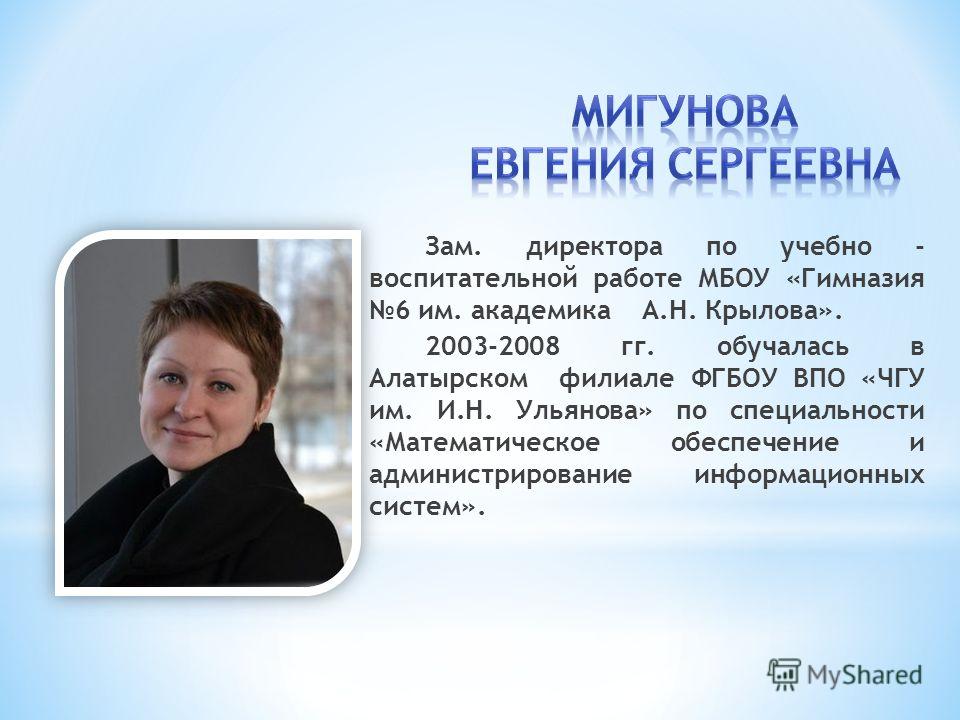 МИГУНОВА
ЕВГЕНИЯ СЕРГЕЕВНА

Зам. директора по учебно - воспитательной работе МБОУ «Гимназия №6 им. академика А.Н. Крылова».

2003-2008 гг. обучалась в Алатырском филиале ФГБОУ ВПО «ЧГУ им. И.Н. Ульянова» по специальности «Математическое обеспечение и администрирование информационных систем».

MyShared